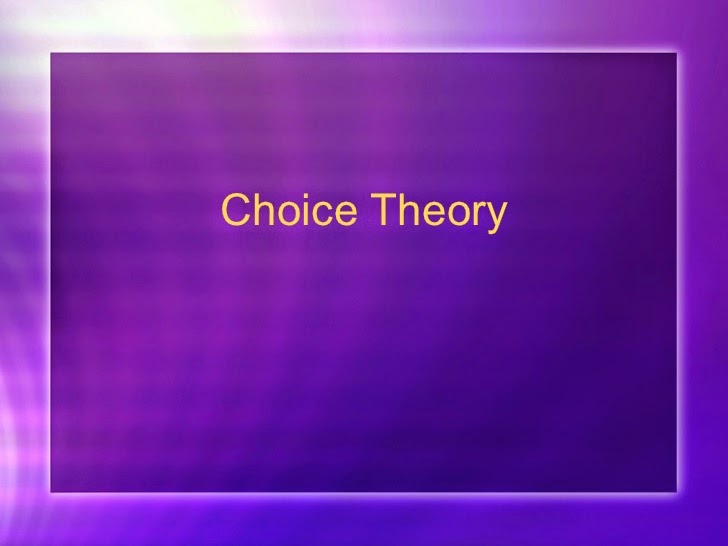 Choice Theory